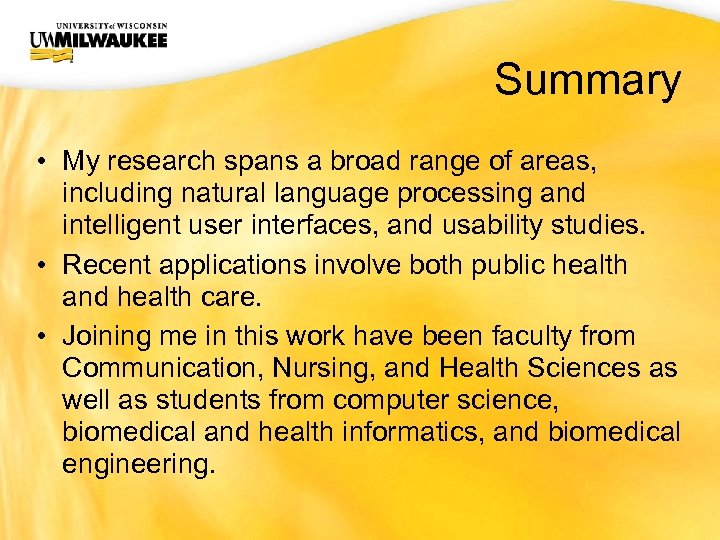 UNIVERSITY of WISCONSIN
UWMILWAUKEE

Summary

• My research spans a broad range of areas, including natural language processing and intelligent user interfaces, and usability studies.
• Recent applications involve both public health and health care.
• Joining me in this work have been faculty from Communication, Nursing, and Health Sciences as well as students from computer science, biomedical and health informatics, and biomedical engineering.